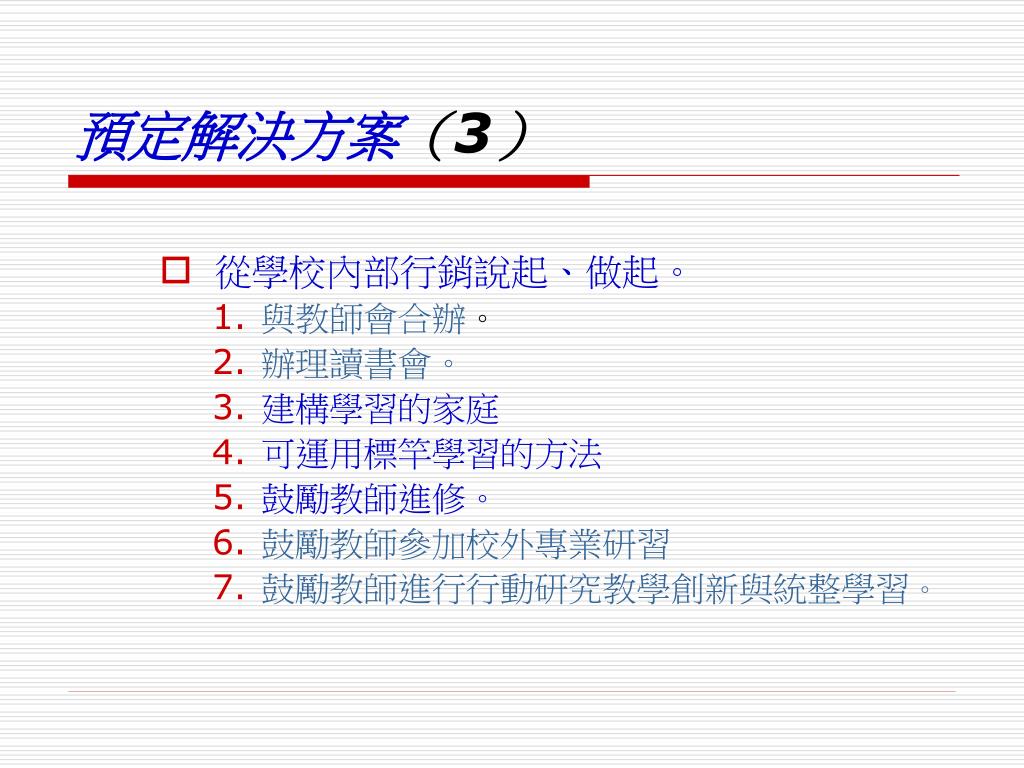 預定解決方案（3）

從學校內部行銷說起、做起。
1. 與教師會合辦。
2. 辦理讀書會。
3. 建構學習的家庭
4. 可運用標竿學習的方法
5. 鼓勵教師進修。
6. 鼓勵教師參加校外專業研習
7. 鼓勵教師進行行動研究教學創新與統整學習。